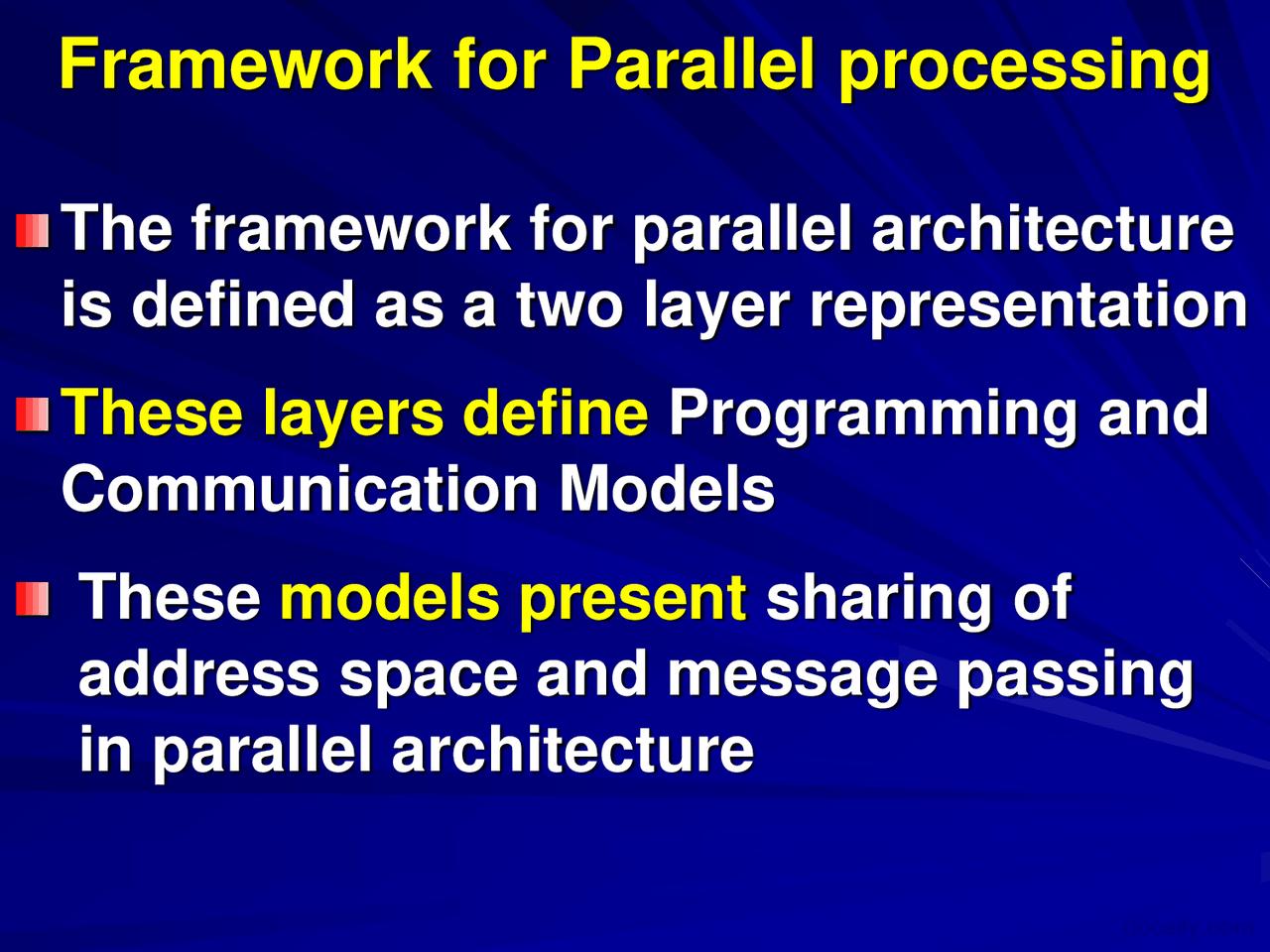 Framework for Parallel processing

The framework for parallel architecture is defined as a two layer representation

These layers define Programming and Communication Models

These models present sharing of address space and message passing in parallel architecture